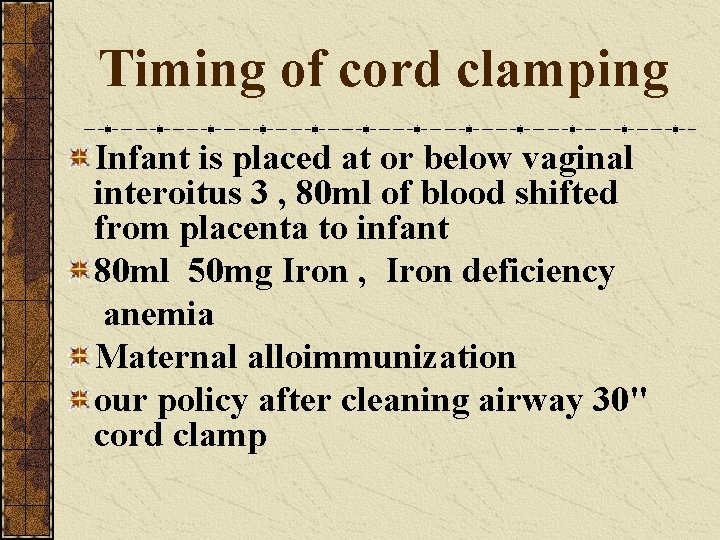 Timing of cord clamping

Infant is placed at or below vaginal interoitus 3 , 80ml of blood shifted from placenta to infant

80ml 50mg Iron , Iron deficiency anemia

Maternal alloimmunization

our policy after cleaning airway 30" cord clamp